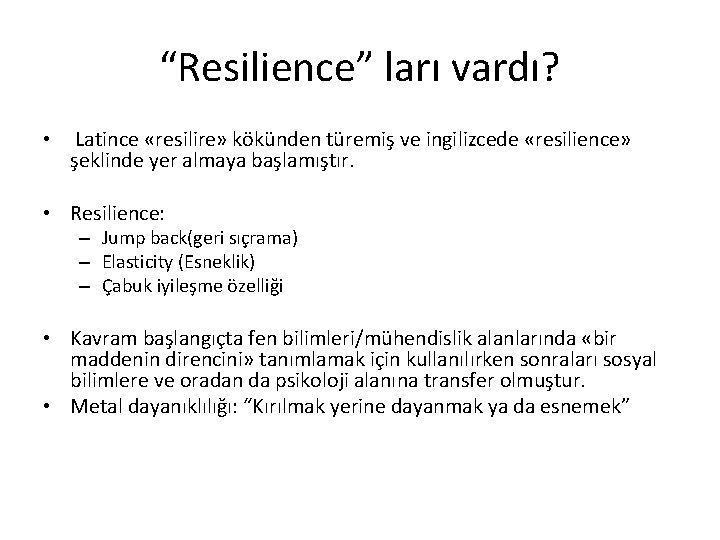 “Resilience” ları vardı?

• Latince «resilire» kökünden türemiş ve ingilizcede «resilience» şeklinde yer almaya başlamıştır.

• Resilience:
– Jump back(geri sıçrama)
– Elasticity (Esneklik)
– Çabuk iyileşme özelliği

• Kavram başlangıçta fen bilimleri/mühendislik alanlarında «bir maddenin direncini» tanımlamak için kullanılırken sonraları sosyal bilimlere ve oradan da psikoloji alanına transfer olmuştur.
• Metal dayanıklılığı: “Kırılmak yerine dayanmak ya da esnemek”